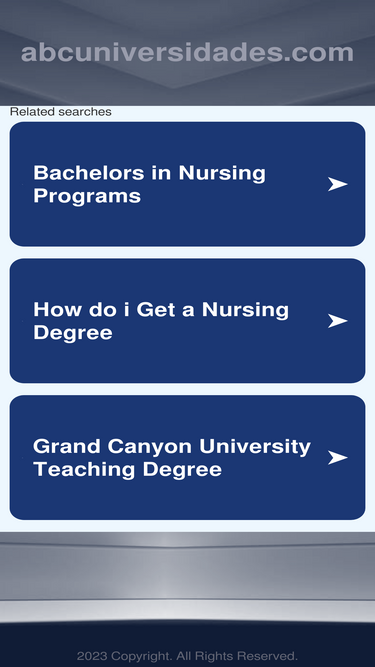 abcuniversidades.com

Related searches

Bachelors in Nursing Programs

How do i Get a Nursing Degree

Grand Canyon University Teaching Degree

2023 Copyright. All Rights Reserved.